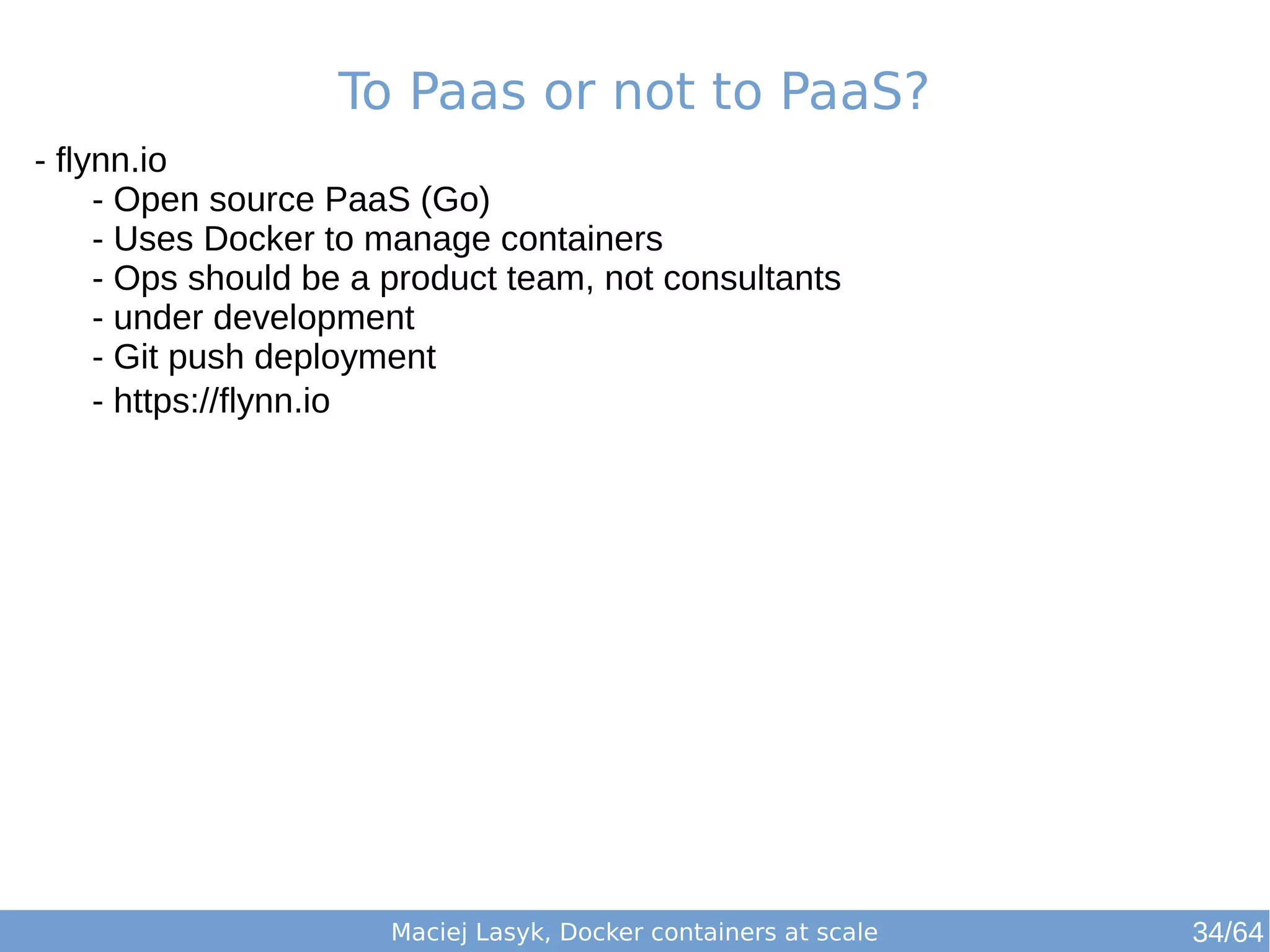 To Paas or not to PaaS?

- flynn.io
- Open source PaaS (Go)
- Uses Docker to manage containers
- Ops should be a product team, not consultants
- under development
- Git push deployment
- https://flynn.io

Maciej Lasyk, Docker containers at scale

34/64